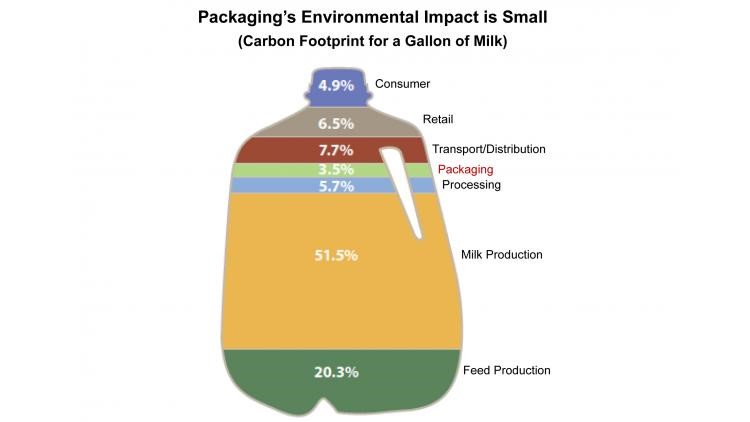 Packaging's Environmental Impact is Small
(Carbon Footprint for a Gallon of Milk)

4.9% Consumer
6.5% Retail
7.7% Transport/Distribution
3.5% Packaging
5.7% Processing
51.5% Milk Production
20.3% Feed Production